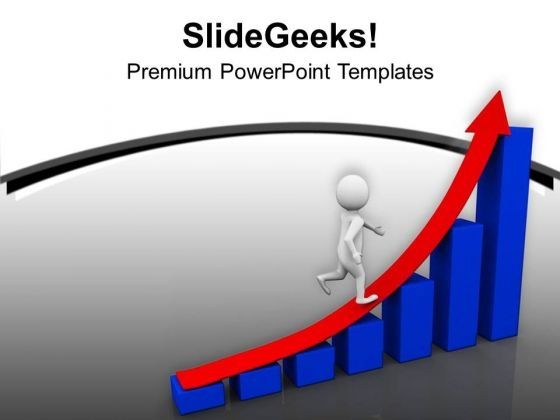 SlideGeeks!
Premium PowerPoint Templates